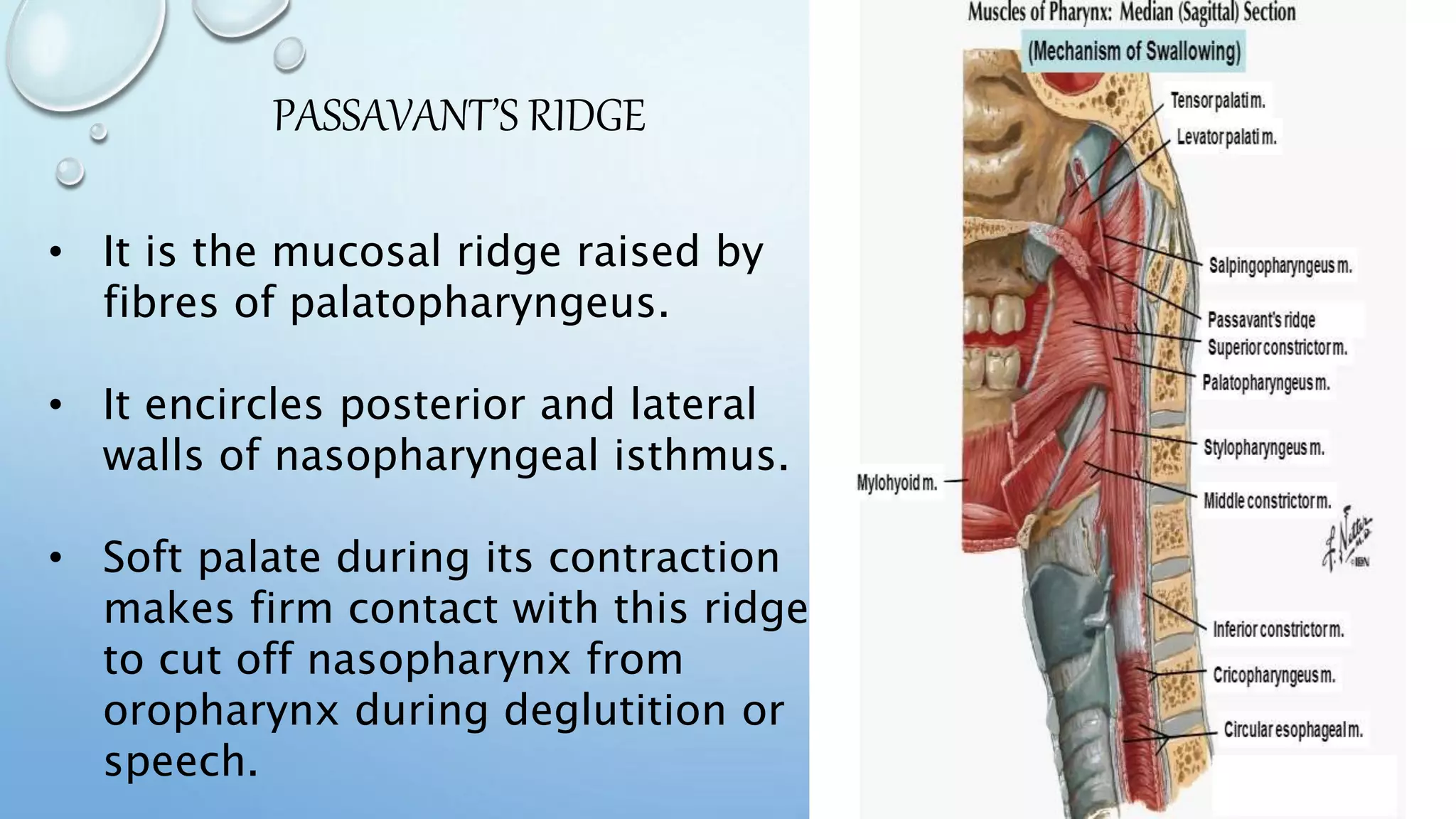 PASSAVANT'S RIDGE

• It is the mucosal ridge raised by fibres of palatopharyngeus.

• It encircles posterior and lateral walls of nasopharyngeal isthmus.

• Soft palate during its contraction makes firm contact with this ridge to cut off nasopharynx from oropharynx during deglutition or speech.

Muscles of Pharynx: Median (Sagittal) Section

(Mechanism of Swallowing)

Tensor palati m.

Levator palati m.

Salpingopharyngeus m.

Passavant's ridge

Superior constrictor m.

Palatopharyngeus m.

Stylopharyngeus m.

Mylohyoid m.

Middle constrictor m.

F. Netter M.D.

Inferior constrictor m.

Cricopharyngeus m.

Circular esophageal m.